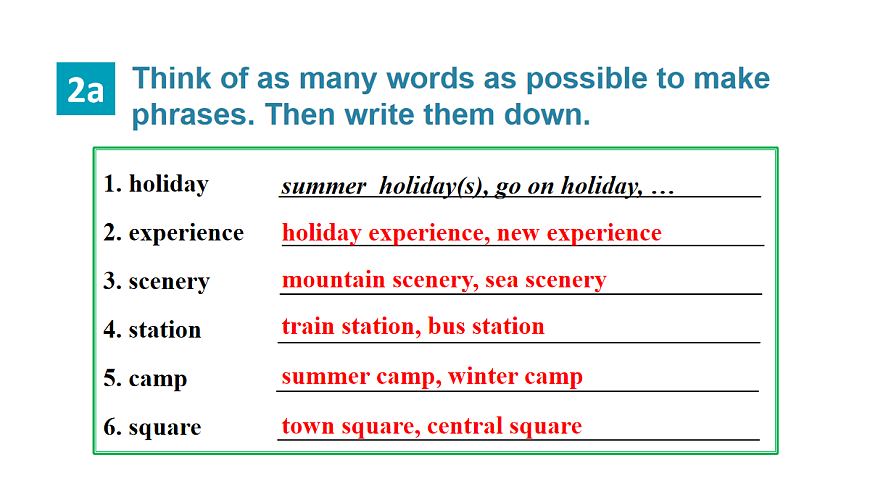 2a Think of as many words as possible to make phrases. Then write them down.

1. holiday summer holiday(s), go on holiday, …
2. experience holiday experience, new experience
3. scenery mountain scenery, sea scenery
4. station train station, bus station
5. camp summer camp, winter camp
6. square town square, central square